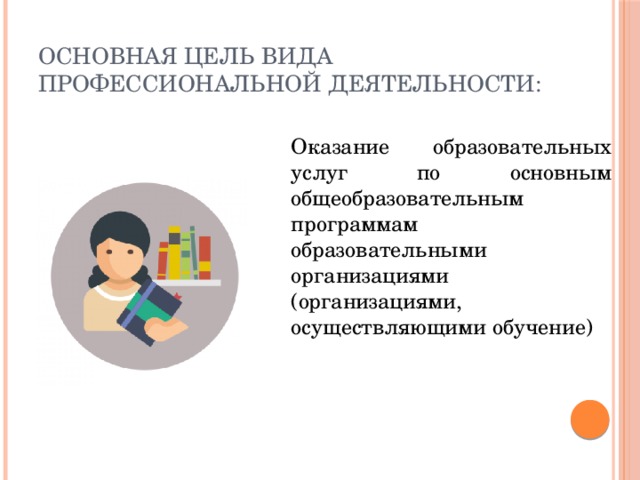 ОСНОВНАЯ ЦЕЛЬ ВИДА ПРОФЕССИОНАЛЬНОЙ ДЕЯТЕЛЬНОСТИ:

Оказание образовательных услуг по основным общеобразовательным программам образовательными организациями (организациями, осуществляющими обучение)